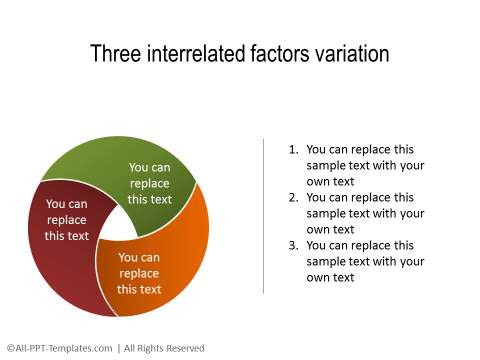 Three interrelated factors variation

You can replace this text

You can replace this text

You can replace this text

1. You can replace this sample text with your own text
2. You can replace this sample text with your own text
3. You can replace this sample text with your own text

©All-PPT-Templates.com | All Rights Reserved